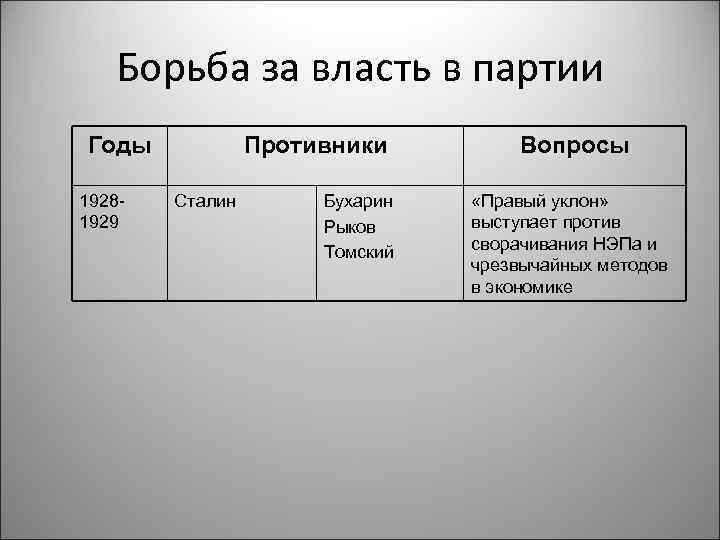 Борьба за власть в партии

| Годы | Противники | | Вопросы |
|---|---|---|---|
| 1928-1929 | Сталин | Бухарин Рыков Томский | «Правый уклон» выступает против сворачивания НЭПа и чрезвычайных методов в экономике |